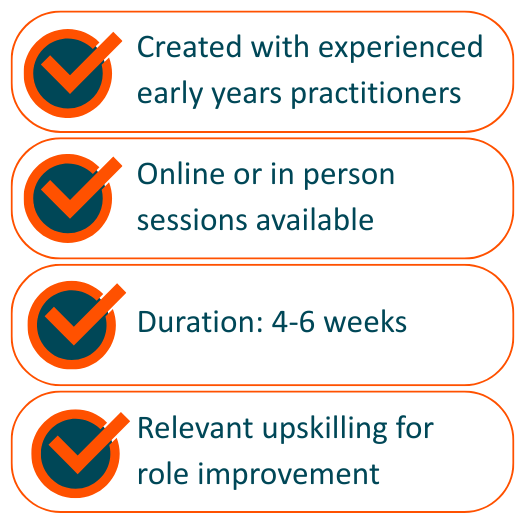 Created with experienced early years practitioners

Online or in person sessions available

Duration: 4-6 weeks

Relevant upskilling for role improvement